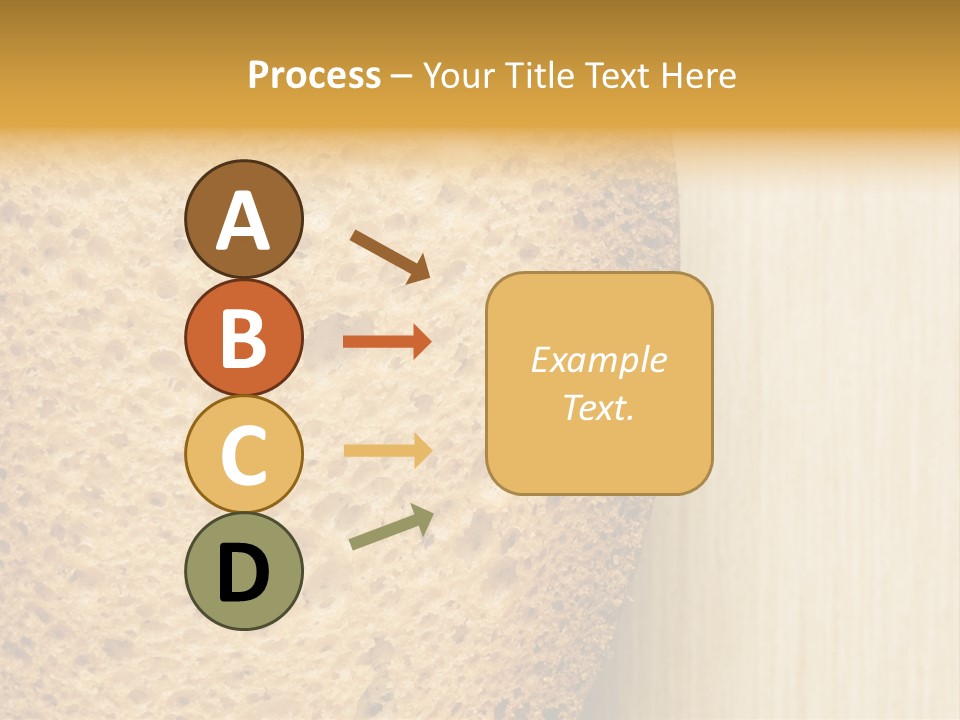 Process – Your Title Text Here

A

B

C

D

Example Text.